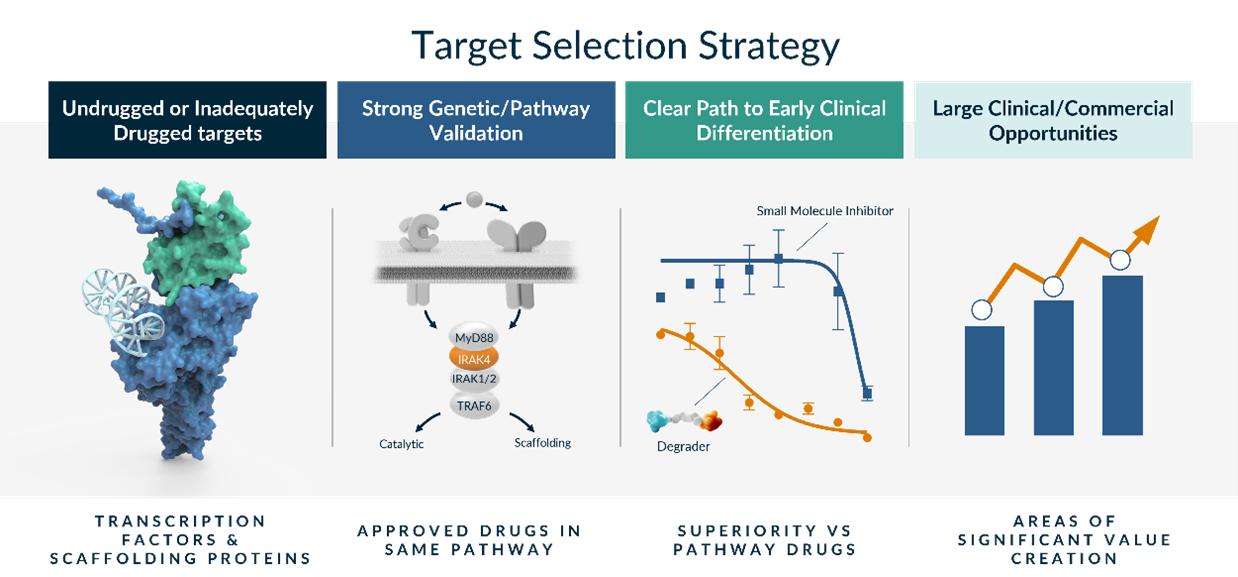 Target Selection Strategy

Undrugged or Inadequately Drugged targets

Strong Genetic/Pathway Validation

Clear Path to Early Clinical Differentiation

Large Clinical/Commercial Opportunities

MyD88
IRAK4
IRAK1/2
TRAF6
Catalytic
Scaffolding

Small Molecule Inhibitor
Degrader

TRANSCRIPTION FACTORS & SCAFFOLDING PROTEINS

APPROVED DRUGS IN SAME PATHWAY

SUPERIORITY VS PATHWAY DRUGS

AREAS OF SIGNIFICANT VALUE CREATION